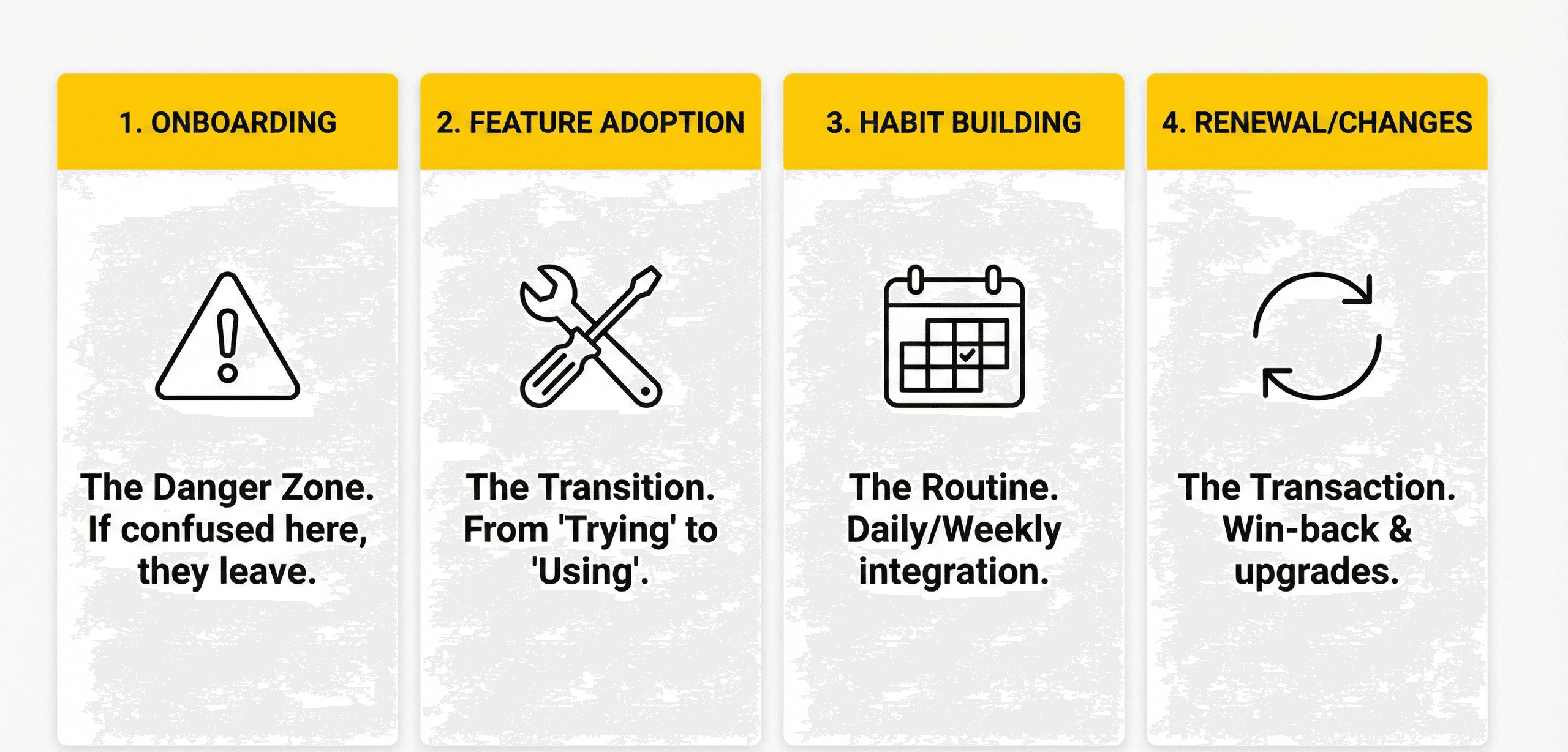 1. ONBOARDING

The Danger Zone. If confused here, they leave.

2. FEATURE ADOPTION

The Transition. From 'Trying' to 'Using'.

3. HABIT BUILDING

The Routine. Daily/Weekly integration.

4. RENEWAL/CHANGES

The Transaction. Win-back & upgrades.